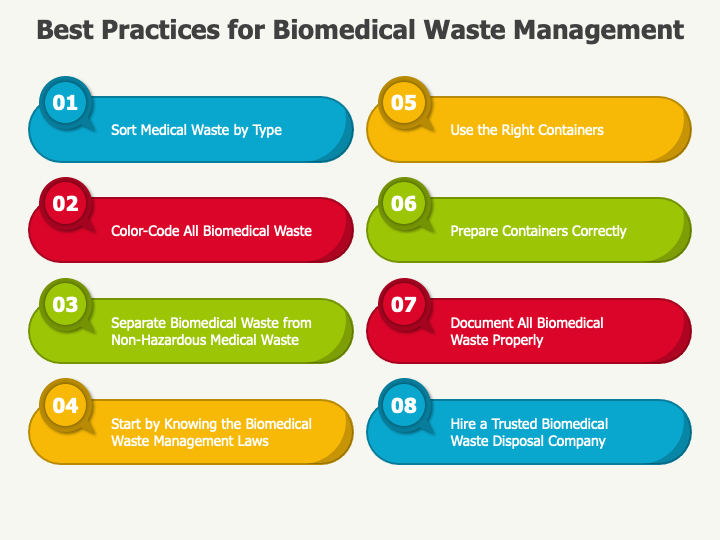 Best Practices for Biomedical Waste Management

01
Sort Medical Waste by Type

02
Color-Code All Biomedical Waste

03
Separate Biomedical Waste from Non-Hazardous Medical Waste

04
Start by Knowing the Biomedical Waste Management Laws

05
Use the Right Containers

06
Prepare Containers Correctly

07
Document All Biomedical Waste Properly

08
Hire a Trusted Biomedical Waste Disposal Company